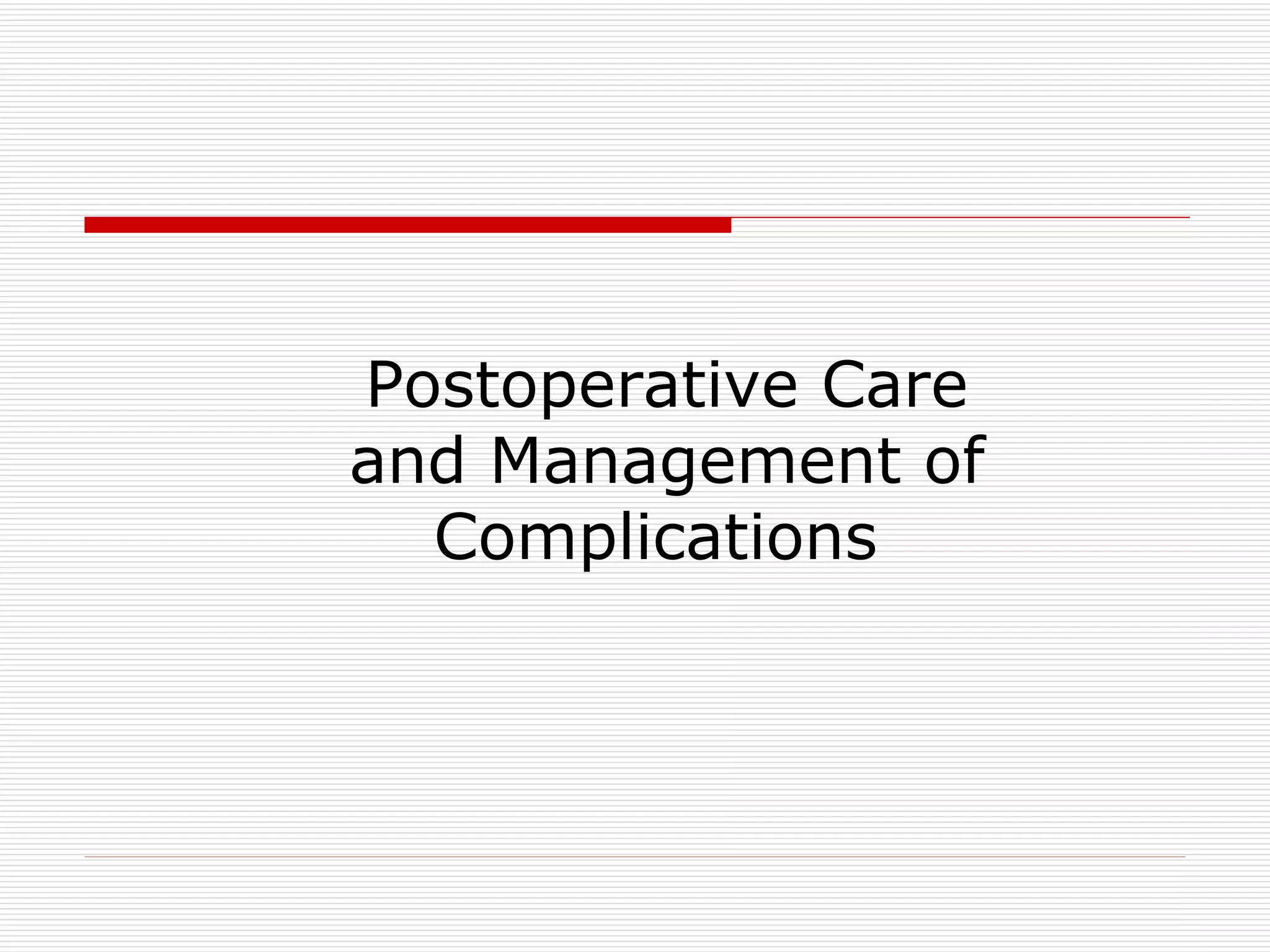 Postoperative Care and Management of Complications